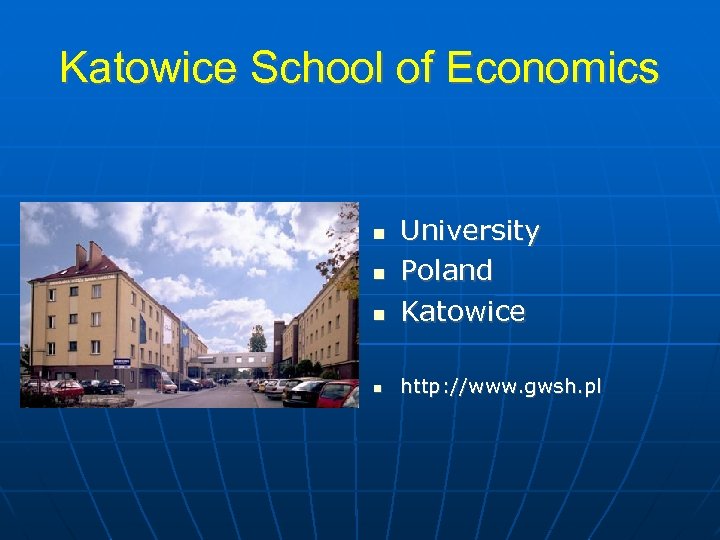 Katowice School of Economics

- University
- Poland
- Katowice

- http://www.gwsh.pl